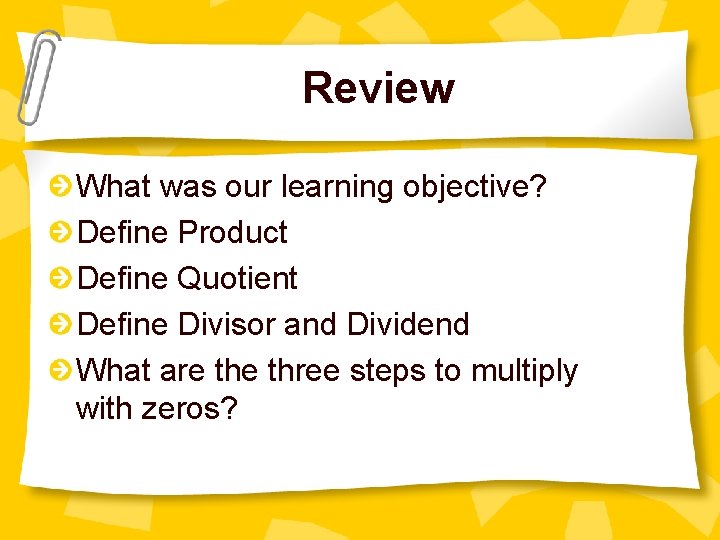 Review

What was our learning objective?
Define Product
Define Quotient
Define Divisor and Dividend
What are the three steps to multiply with zeros?